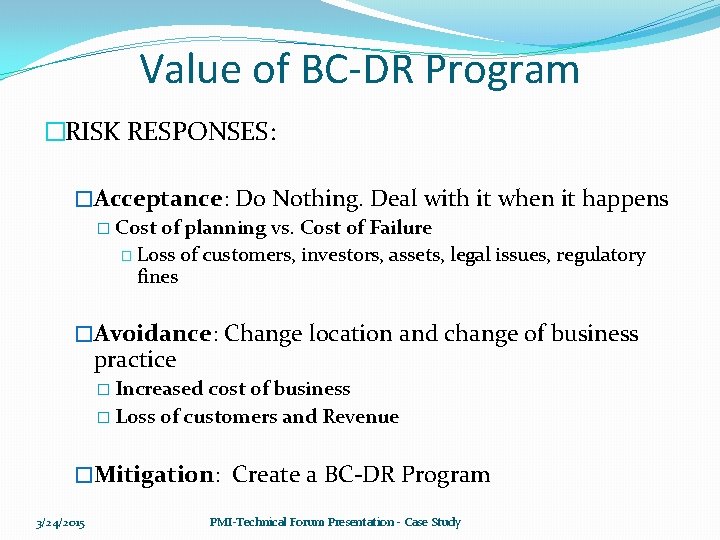 Value of BC-DR Program

□RISK RESPONSES:

□Acceptance: Do Nothing. Deal with it when it happens

□ Cost of planning vs. Cost of Failure

□ Loss of customers, investors, assets, legal issues, regulatory fines

□Avoidance: Change location and change of business practice

□ Increased cost of business

□ Loss of customers and Revenue

□Mitigation: Create a BC-DR Program

3/24/2015

PMI-Technical Forum Presentation - Case Study